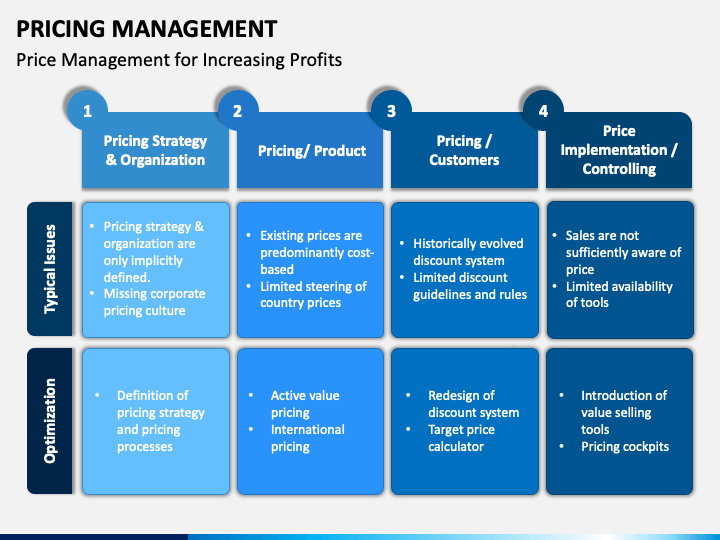 PRICING MANAGEMENT

Price Management for Increasing Profits

| | 1 Pricing Strategy & Organization | 2 Pricing/ Product | 3 Pricing / Customers | 4 Price Implementation / Controlling |
|---|---|---|---|---|
| Typical Issues | • Pricing strategy & organization are only implicitly defined. • Missing corporate pricing culture | • Existing prices are predominantly cost-based • Limited steering of country prices | • Historically evolved discount system • Limited discount guidelines and rules | • Sales are not sufficiently aware of price • Limited availability of tools |
| Optimization | • Definition of pricing strategy and pricing processes | • Active value pricing • International pricing | • Redesign of discount system • Target price calculator | • Introduction of value selling tools • Pricing cockpits |